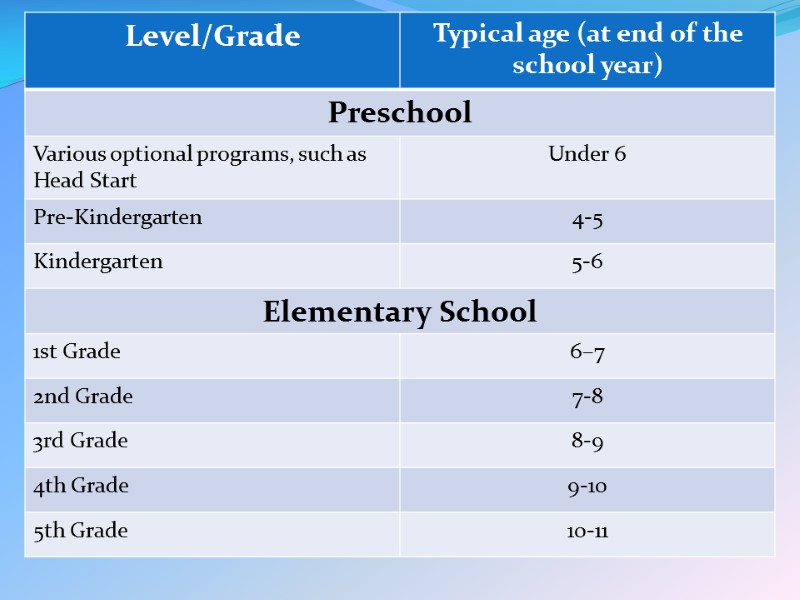 | Level/Grade | Typical age (at end of the school year) |
|---|---|
| Preschool | |
| Various optional programs, such as Head Start | Under 6 |
| Pre-Kindergarten | 4-5 |
| Kindergarten | 5-6 |
| Elementary School | |
| 1st Grade | 6–7 |
| 2nd Grade | 7-8 |
| 3rd Grade | 8-9 |
| 4th Grade | 9-10 |
| 5th Grade | 10-11 |